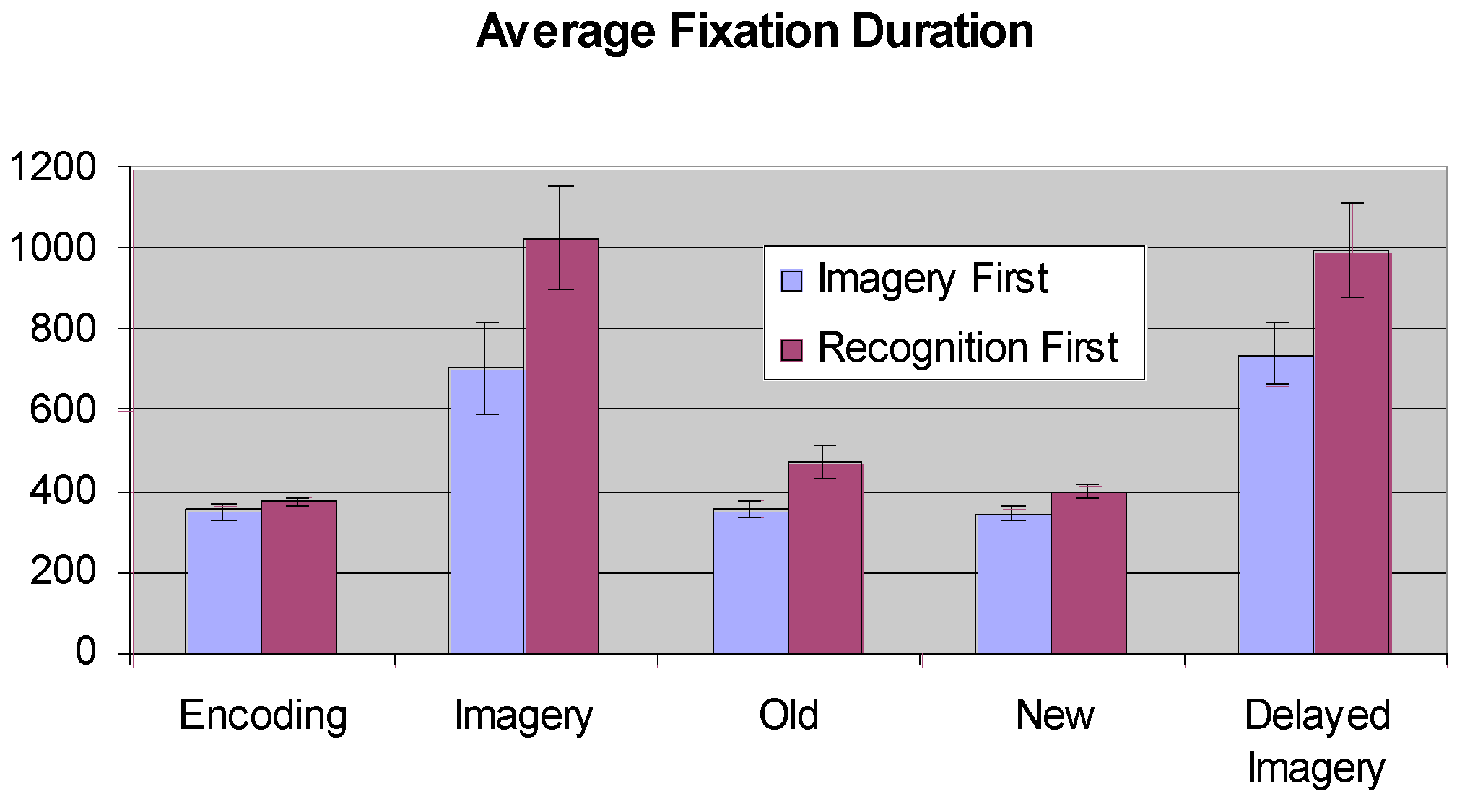 Average Fixation Duration

1200
1000
800
600
400
200
0

Imagery First
Recognition First

Encoding
Imagery
Old
New
Delayed Imagery